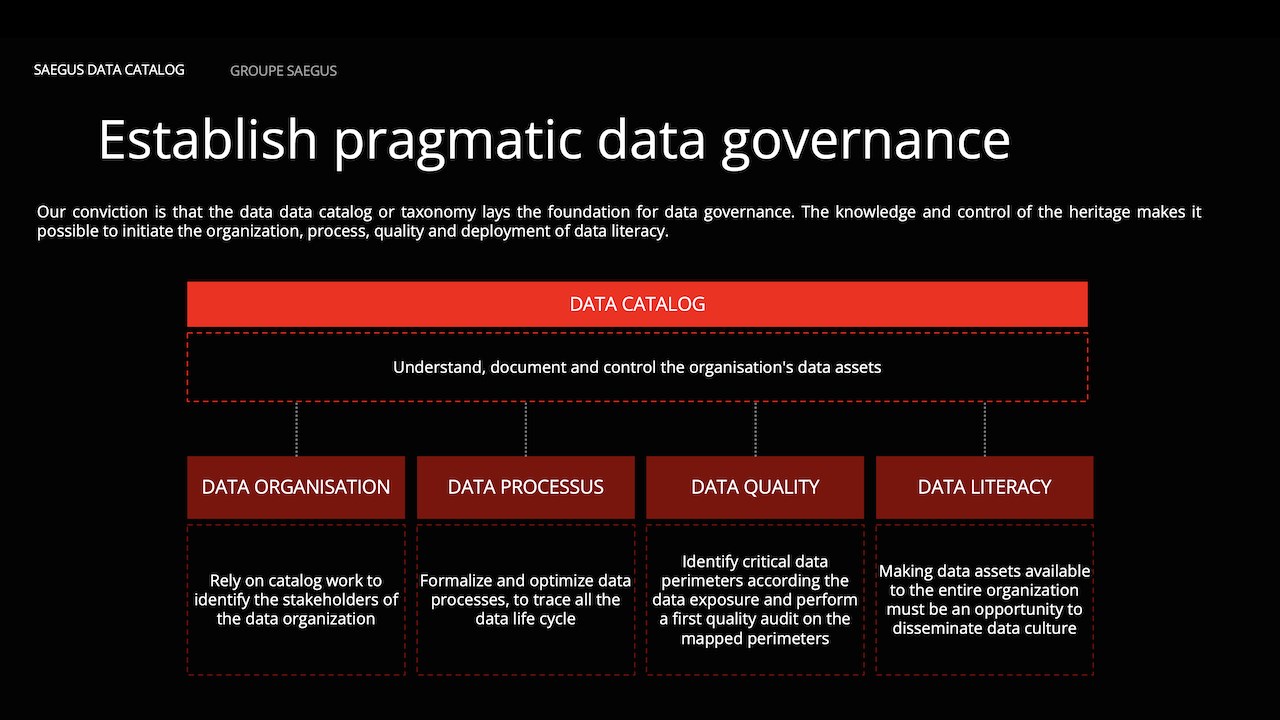 SAEGUS DATA CATALOG GROUPE SAEGUS

Establish pragmatic data governance

Our conviction is that the data data catalog or taxonomy lays the foundation for data governance. The knowledge and control of the heritage makes it possible to initiate the organization, process, quality and deployment of data literacy.

DATA CATALOG

Understand, document and control the organisation's data assets

DATA ORGANISATION

Rely on catalog work to identify the stakeholders of the data organization

DATA PROCESSUS

Formalize and optimize data processes, to trace all the data life cycle

DATA QUALITY

Identify critical data perimeters according the data exposure and perform a first quality audit on the mapped perimeters

DATA LITERACY

Making data assets available to the entire organization must be an opportunity to disseminate data culture